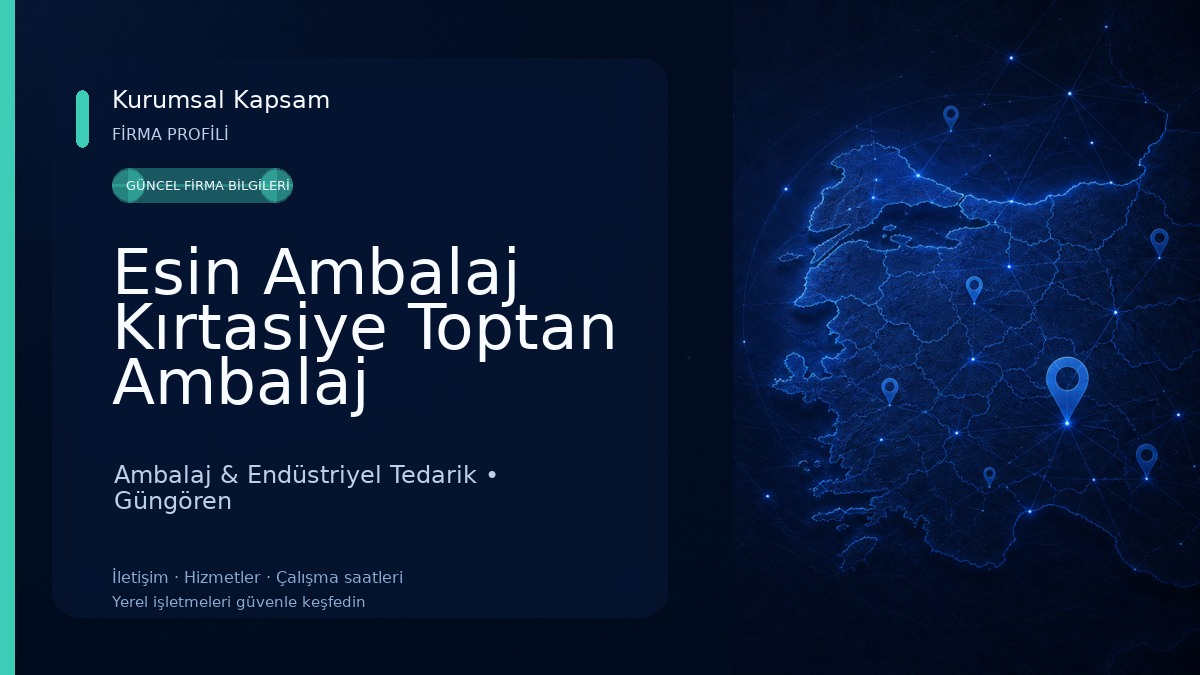 Kurumsal Kapsam
FİRMA PROFİLİ

GÜNCEL FİRMA BİLGİLERİ

Esin Ambalaj Kırtasiye Toptan Ambalaj

Ambalaj & Endüstriyel Tedarik • Güngören

İletişim · Hizmetler · Çalışma saatleri
Yerel işletmeleri güvenle keşfedin